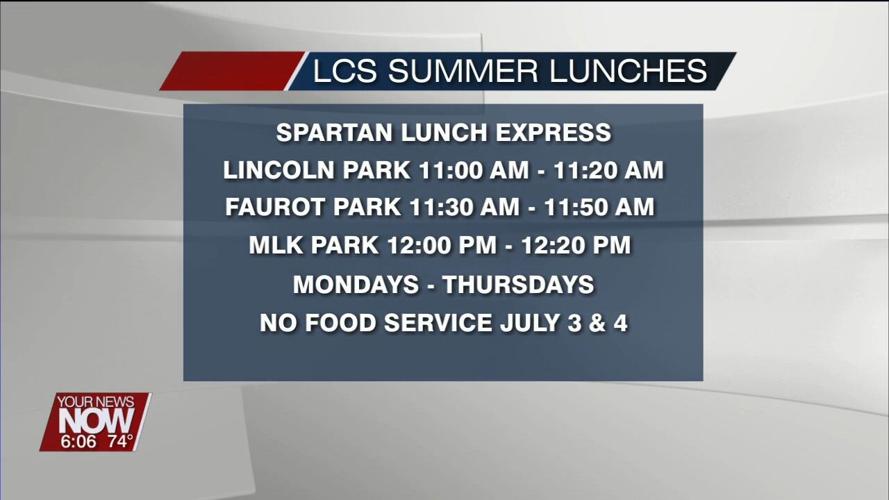 LCS SUMMER LUNCHES

SPARTAN LUNCH EXPRESS
LINCOLN PARK 11:00 AM - 11:20 AM
FAUROT PARK 11:30 AM - 11:50 AM
MLK PARK 12:00 PM - 12:20 PM
MONDAYS - THURSDAYS
NO FOOD SERVICE JULY 3 & 4

YOUR NEWS
NOW
6:06 74°